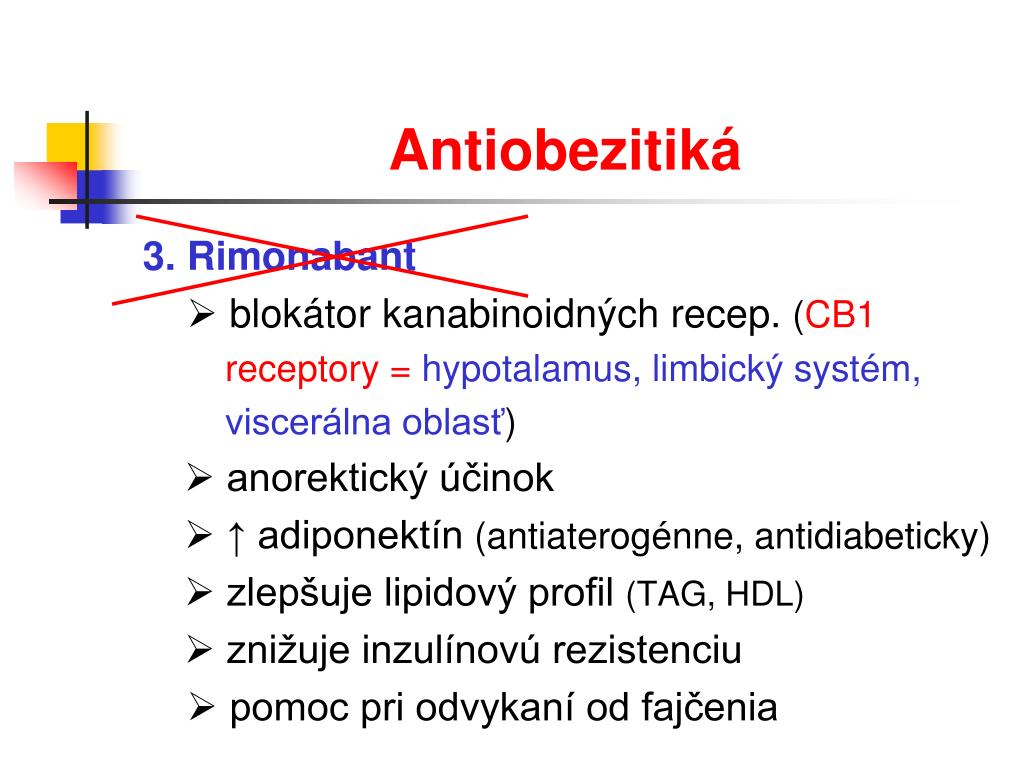 Antiobezitiká

3. Rimonabant

➢ blokátor kanabinoidných recep. (CB1 receptory = hypotalamus, limbický systém, viscerálna oblasť)

➢ anorektický účinok

➢ ↑ adiponektín (antiaterogénne, antidiabeticky)

➢ zlepšuje lipidový profil (TAG, HDL)

➢ znižuje inzulínovú rezistenciu

➢ pomoc pri odvykaní od fajčenia